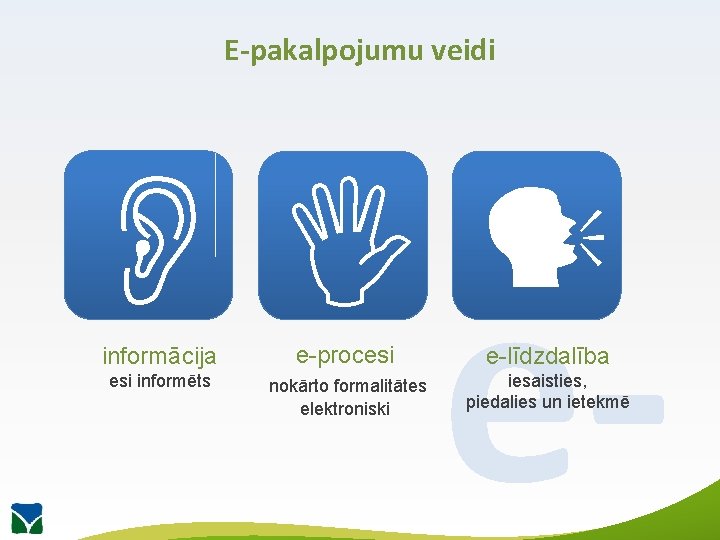 E-pakalpojumu veidi

informācija
esi informēts

e-procesi
nokārto formalitātes elektroniski

e-līdzdalība
iesaisties, piedalies un ietekmē

e-